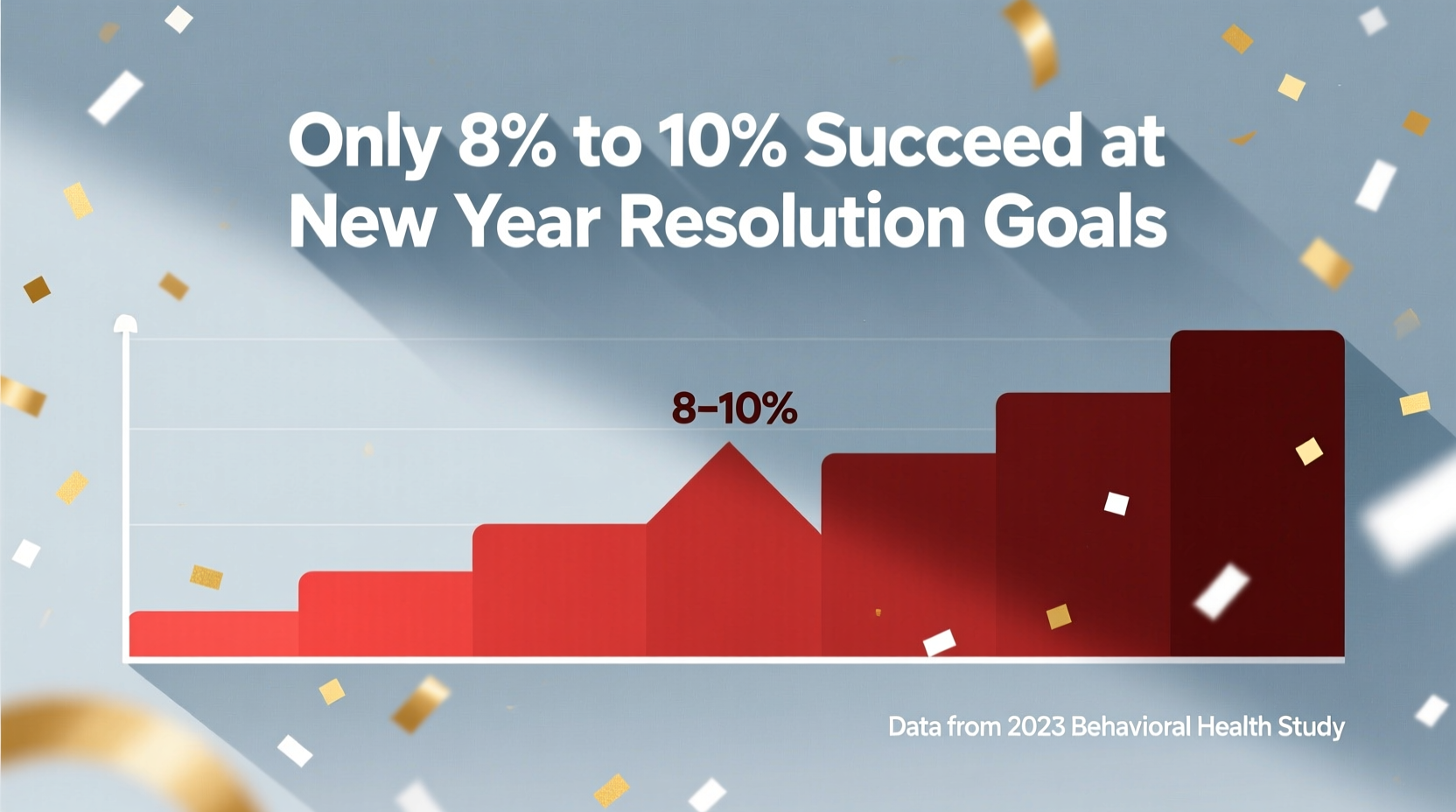 Only 8% to 10% Succeed at New Year Resolution Goals

8–10%

Data from 2023 Behavioral Health Study